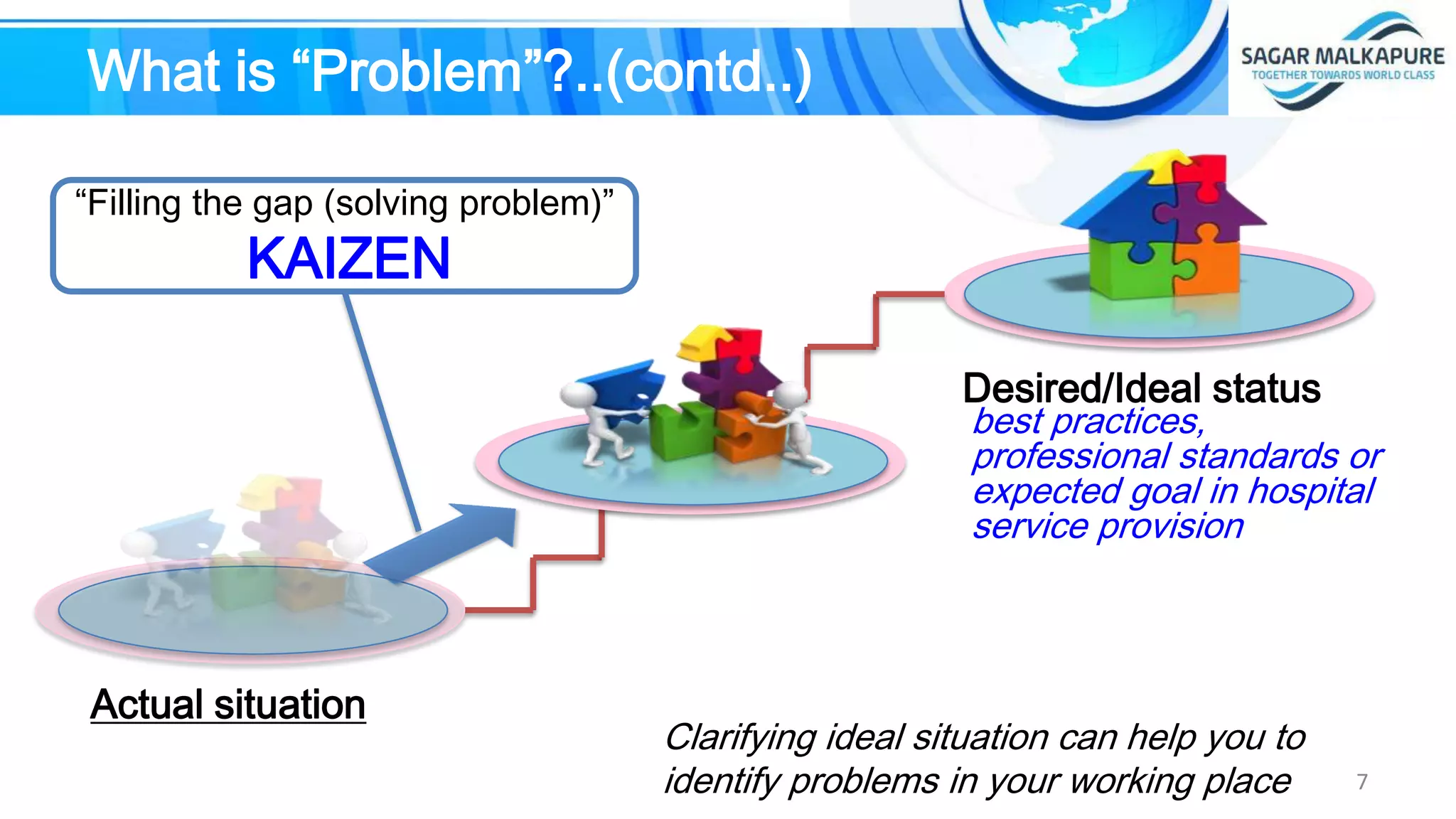 What is “Problem”?..(contd..)

SAGAR MALKAPURE
TOGETHER TOWARDS WORLD CLASS

“Filling the gap (solving problem)”
KAIZEN

Desired/Ideal status
best practices, professional standards or expected goal in hospital service provision

Actual situation

Clarifying ideal situation can help you to identify problems in your working place

7